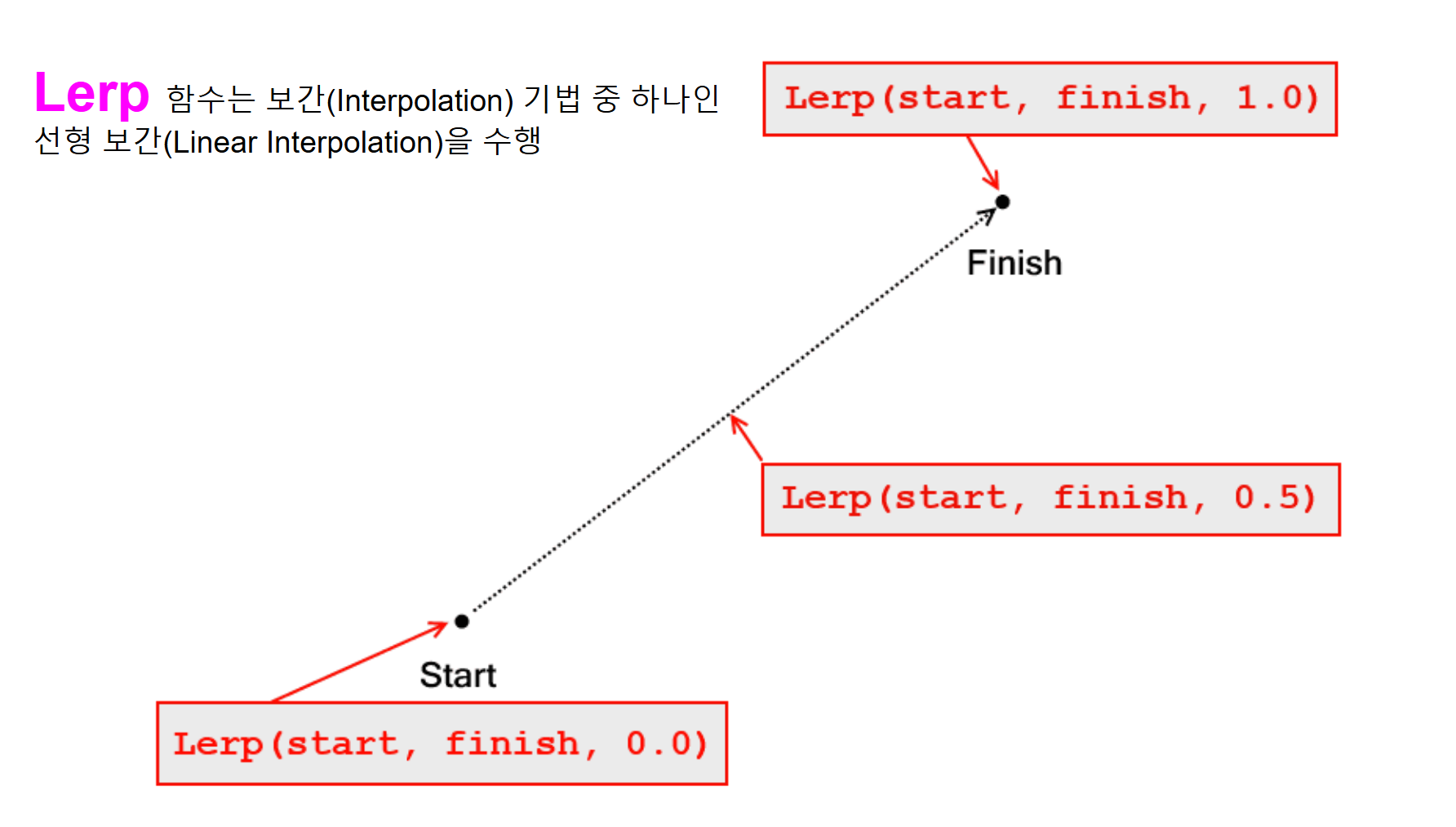 Lerp 함수는 보간(Interpolation) 기법 중 하나인 선형 보간(Linear Interpolation)을 수행

Lerp(start, finish, 1.0)

Finish

Lerp(start, finish, 0.5)

Start

Lerp(start, finish, 0.0)